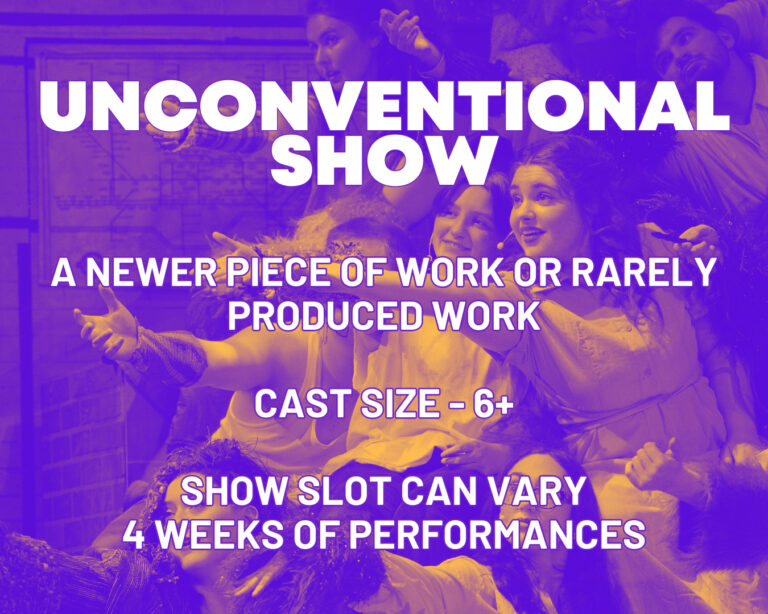 UNCONVENTIONAL SHOW

A NEWER PIECE OF WORK OR RARELY PRODUCED WORK

CAST SIZE - 6+

SHOW SLOT CAN VARY
4 WEEKS OF PERFORMANCES